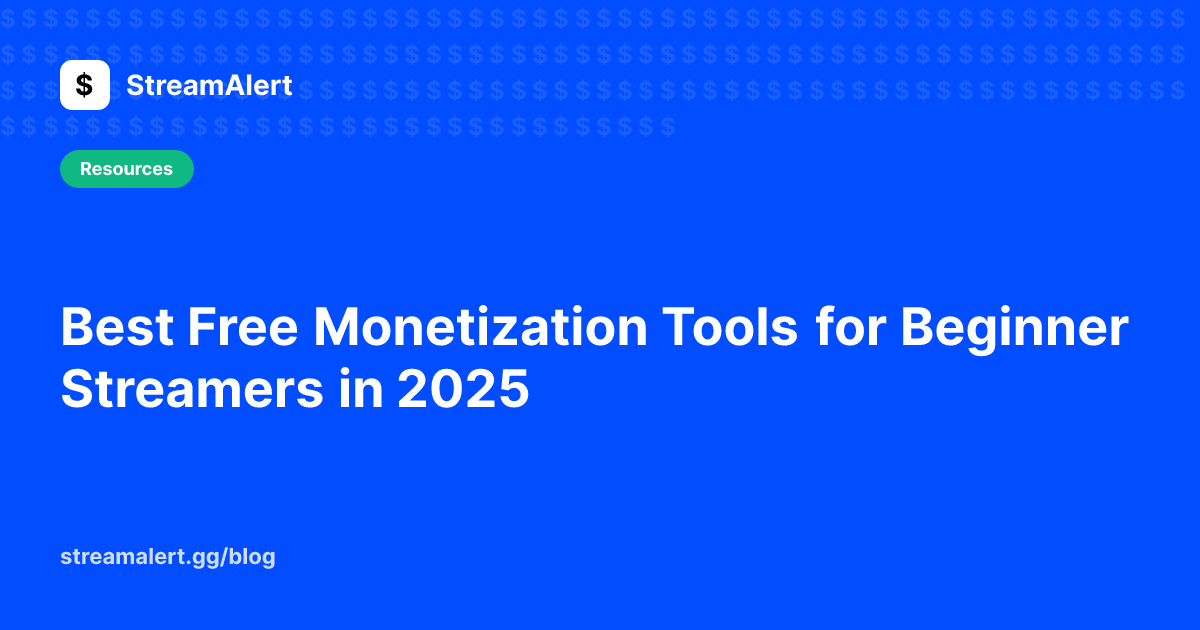 $ StreamAlert

Resources

Best Free Monetization Tools for Beginner Streamers in 2025

streamalert.gg/blog